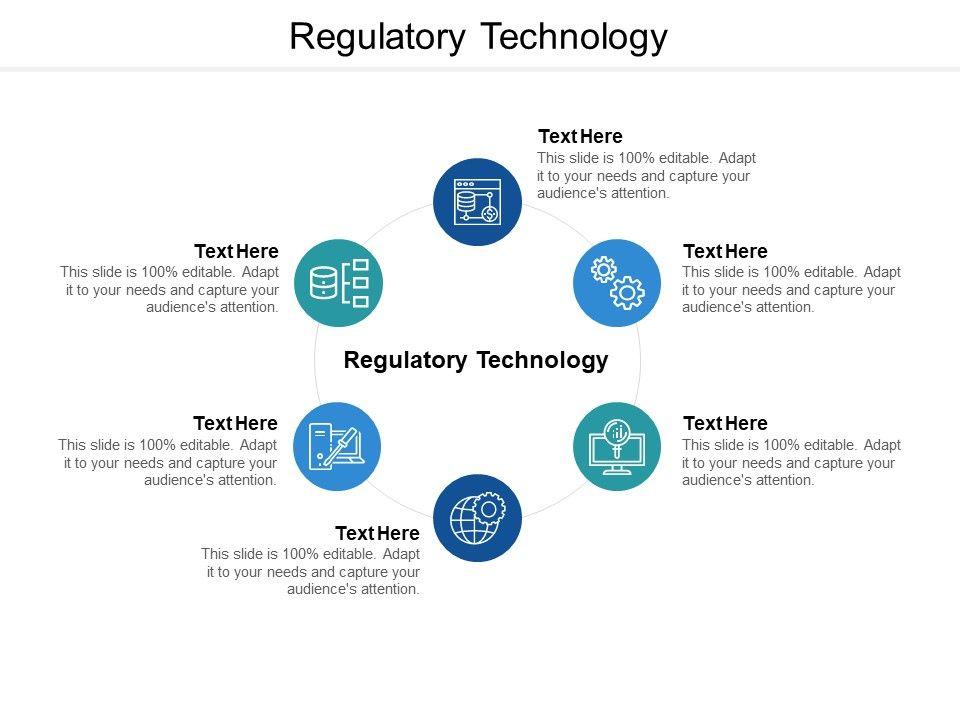 Regulatory Technology

Text Here
This slide is 100% editable. Adapt it to your needs and capture your audience's attention.

Text Here
This slide is 100% editable. Adapt it to your needs and capture your audience's attention.

Text Here
This slide is 100% editable. Adapt it to your needs and capture your audience's attention.

Regulatory Technology

Text Here
This slide is 100% editable. Adapt it to your needs and capture your audience's attention.

Text Here
This slide is 100% editable. Adapt it to your needs and capture your audience's attention.

Text Here
This slide is 100% editable. Adapt it to your needs and capture your audience's attention.